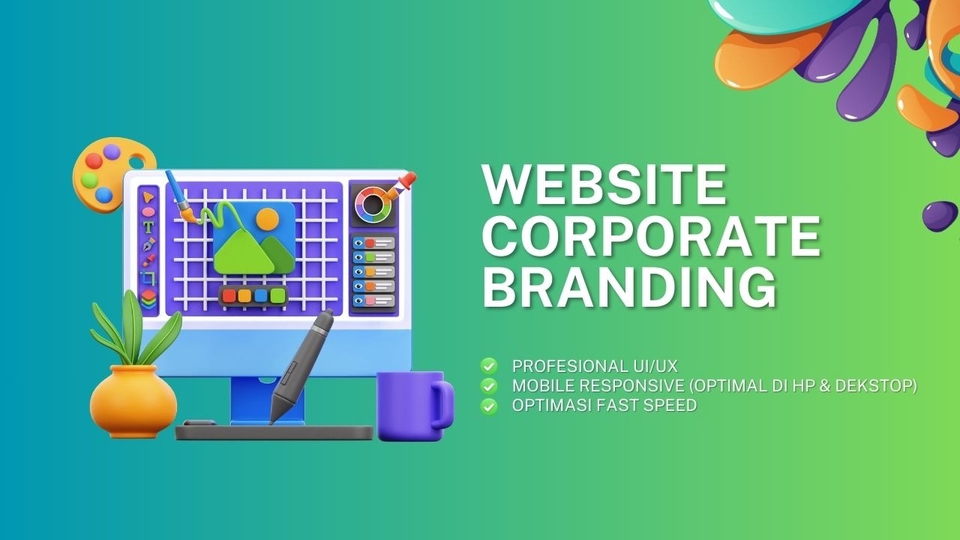 WEBSITE CORPORATE BRANDING

PROFESIONAL UI/UX
MOBILE RESPONSIVE (OPTIMAL DI HP & DEKSTOP)
OPTIMASI FAST SPEED